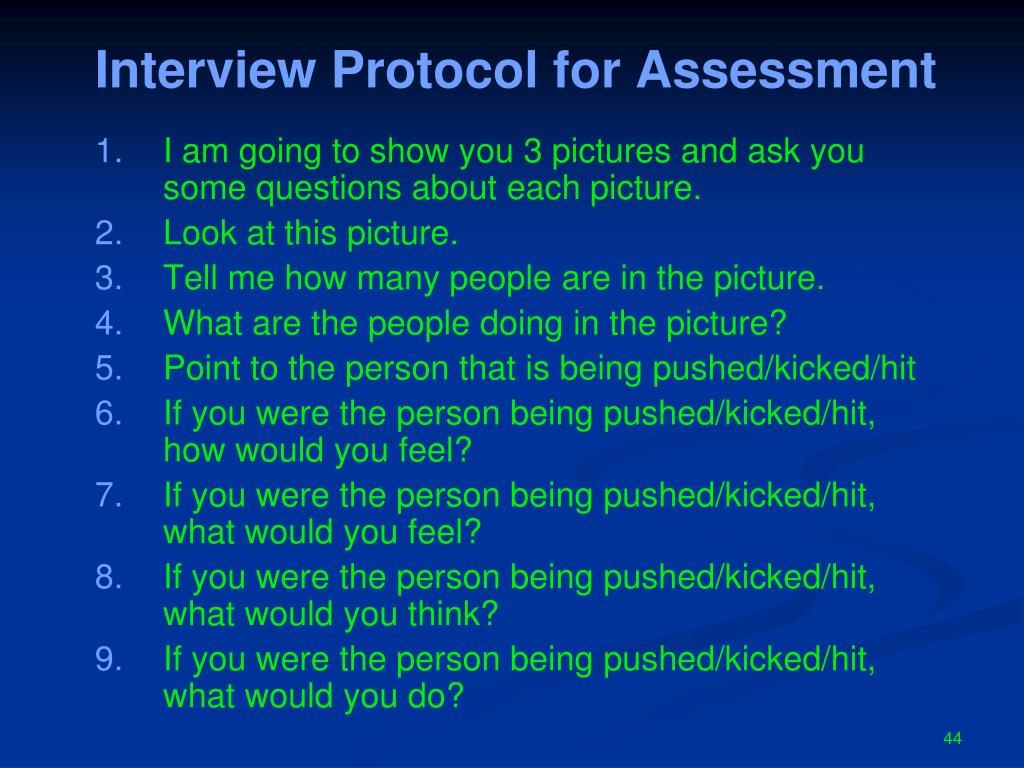 Interview Protocol for Assessment

1. I am going to show you 3 pictures and ask you some questions about each picture.
2. Look at this picture.
3. Tell me how many people are in the picture.
4. What are the people doing in the picture?
5. Point to the person that is being pushed/kicked/hit
6. If you were the person being pushed/kicked/hit, how would you feel?
7. If you were the person being pushed/kicked/hit, what would you feel?
8. If you were the person being pushed/kicked/hit, what would you think?
9. If you were the person being pushed/kicked/hit, what would you do?

44